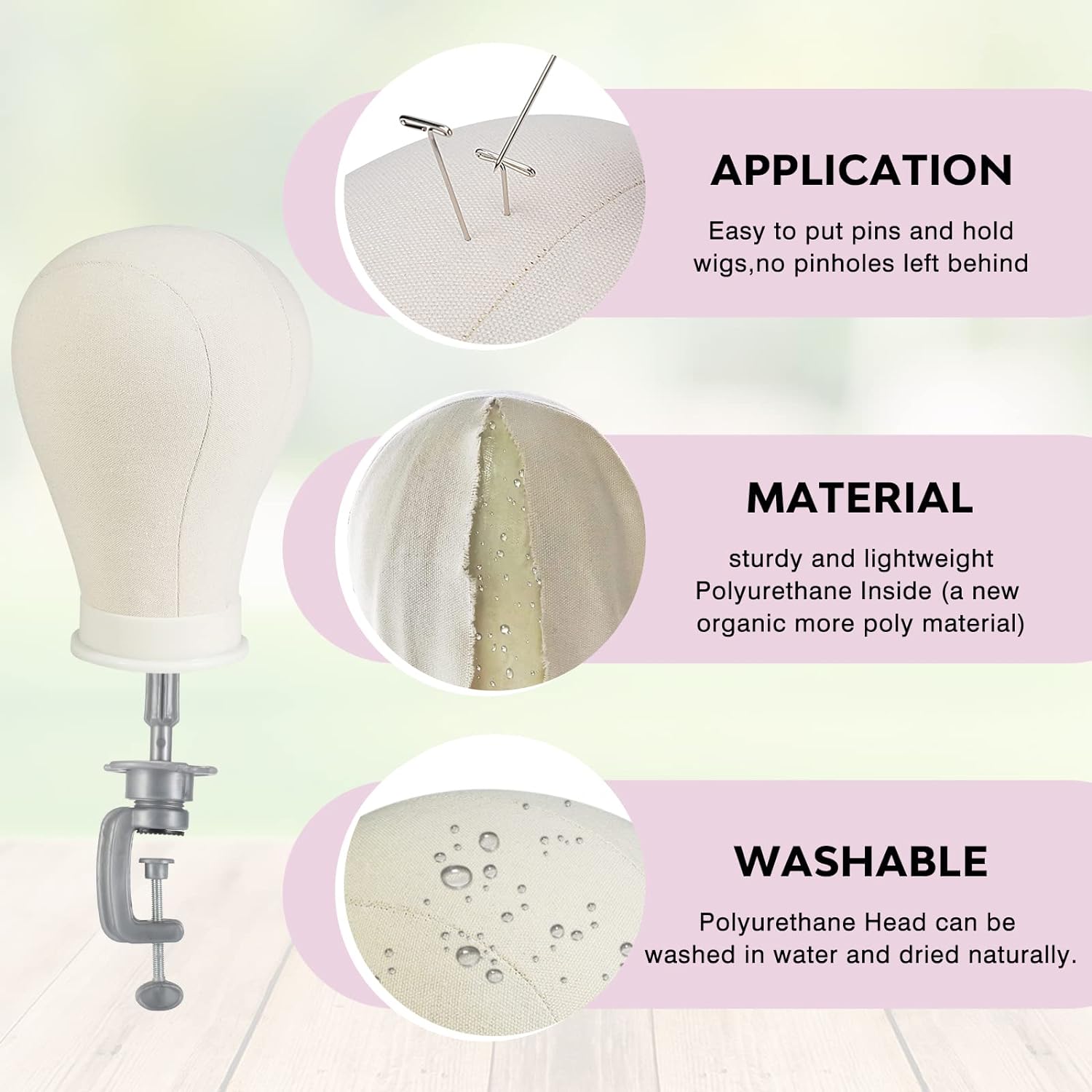 APPLICATION

Easy to put pins and hold wigs,no pinholes left behind

MATERIAL

sturdy and lightweight Polyurethane Inside (a new organic more poly material)

WASHABLE

Polyurethane Head can be washed in water and dried naturally.